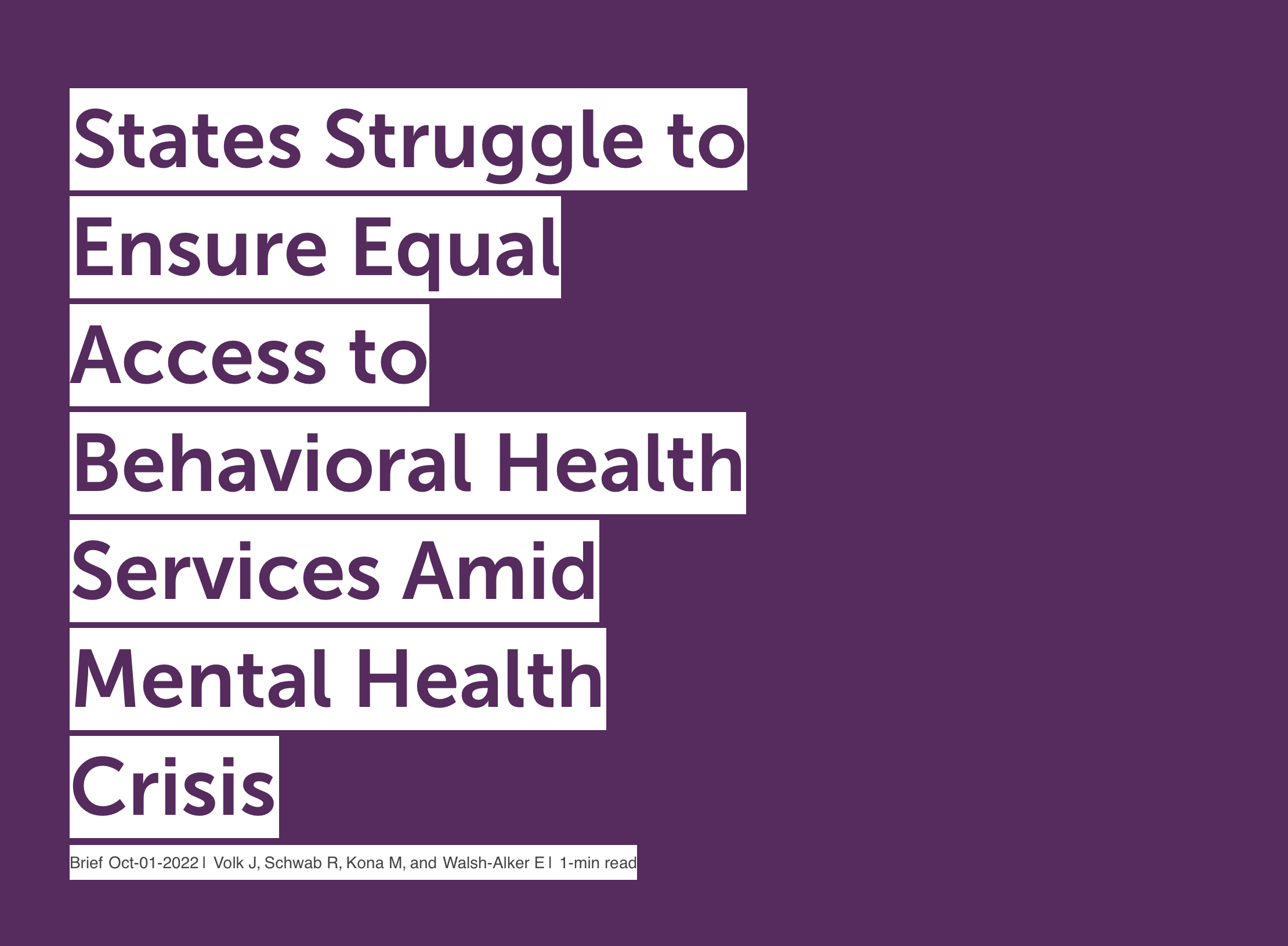 States Struggle to Ensure Equal Access to Behavioral Health Services Amid Mental Health Crisis

Brief Oct-01-2022 | Volk J, Schwab R, Kona M, and Walsh-Alker E | 1-min read